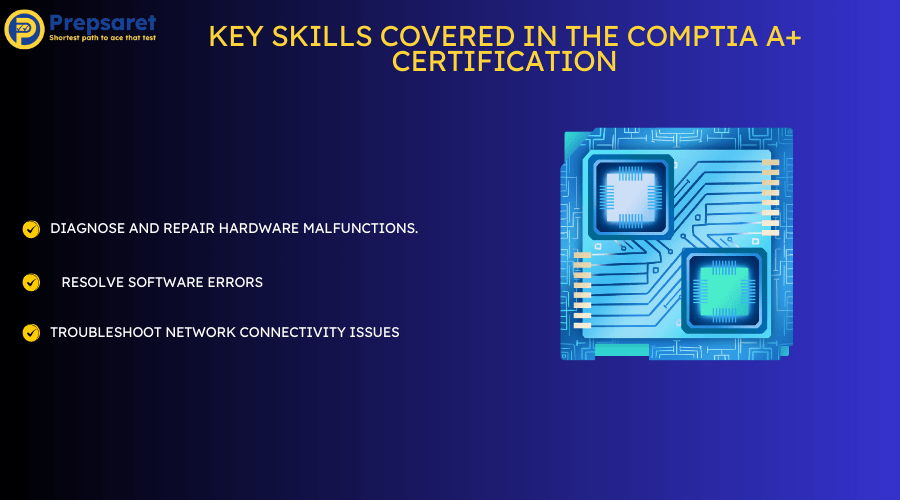 Prepsaret
Shortest path to ace that test

KEY SKILLS COVERED IN THE COMPTIA A+ CERTIFICATION

DIAGNOSE AND REPAIR HARDWARE MALFUNCTIONS.

RESOLVE SOFTWARE ERRORS

TROUBLESHOOT NETWORK CONNECTIVITY ISSUES